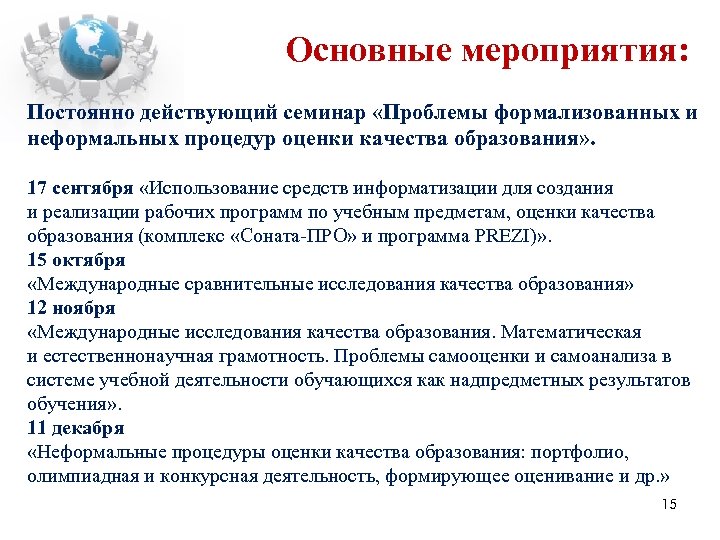 Основные мероприятия:

Постоянно действующий семинар «Проблемы формализованных и неформальных процедур оценки качества образования».

17 сентября «Использование средств информатизации для создания и реализации рабочих программ по учебным предметам, оценки качества образования (комплекс «Соната-ПРО» и программа PREZI)».
15 октября
«Международные сравнительные исследования качества образования»
12 ноября
«Международные исследования качества образования. Математическая и естественнонаучная грамотность. Проблемы самооценки и самоанализа в системе учебной деятельности обучающихся как надпредметных результатов обучения».
11 декабря
«Неформальные процедуры оценки качества образования: портфолио, олимпиадная и конкурсная деятельность, формирующее оценивание и др.»

15